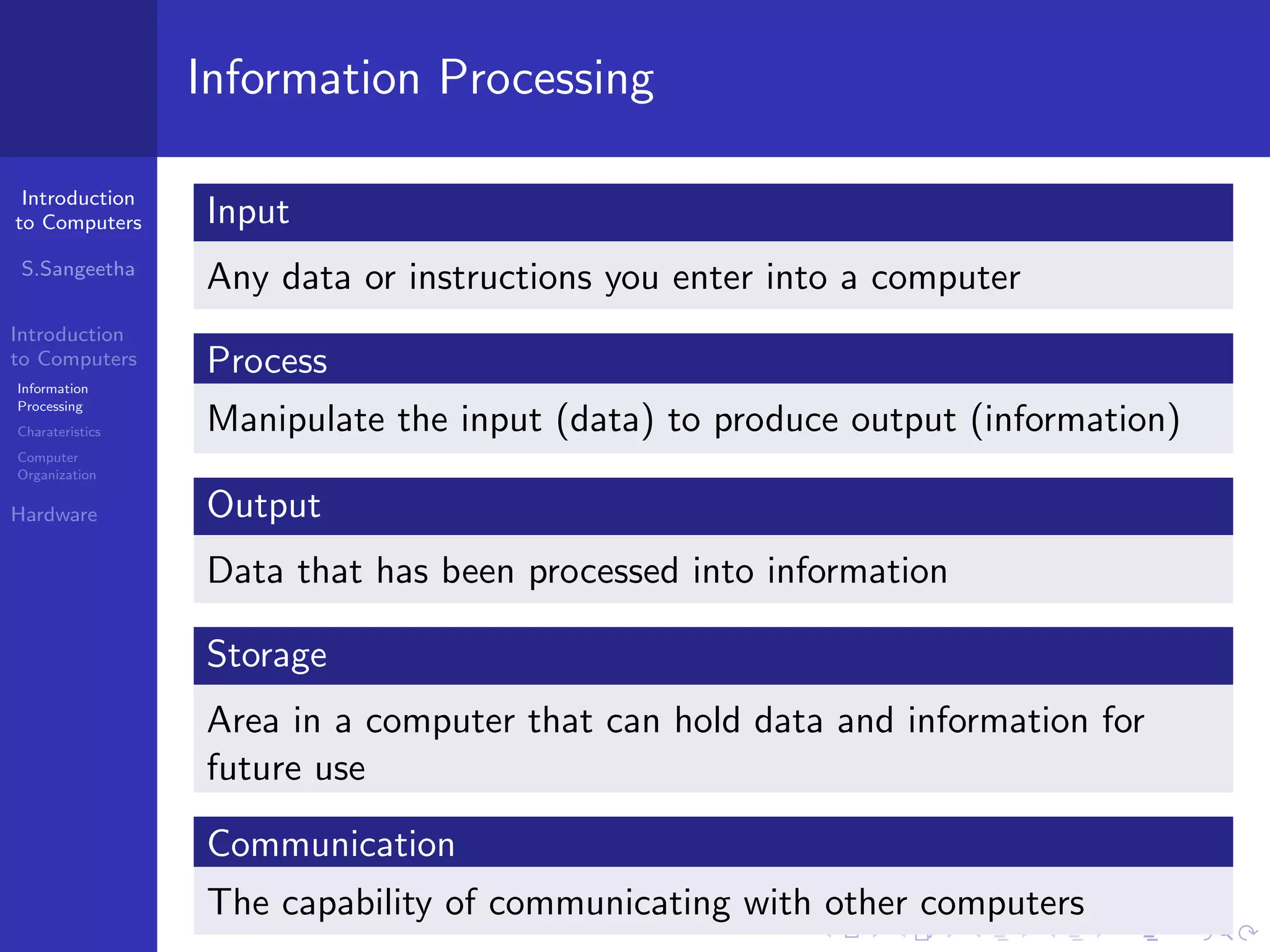 Information Processing

Introduction to Computers

S.Sangeetha

Introduction to Computers

Information Processing

Charateristics

Computer Organization

Hardware

Input

Any data or instructions you enter into a computer

Process

Manipulate the input (data) to produce output (information)

Output

Data that has been processed into information

Storage

Area in a computer that can hold data and information for future use

Communication

The capability of communicating with other computers